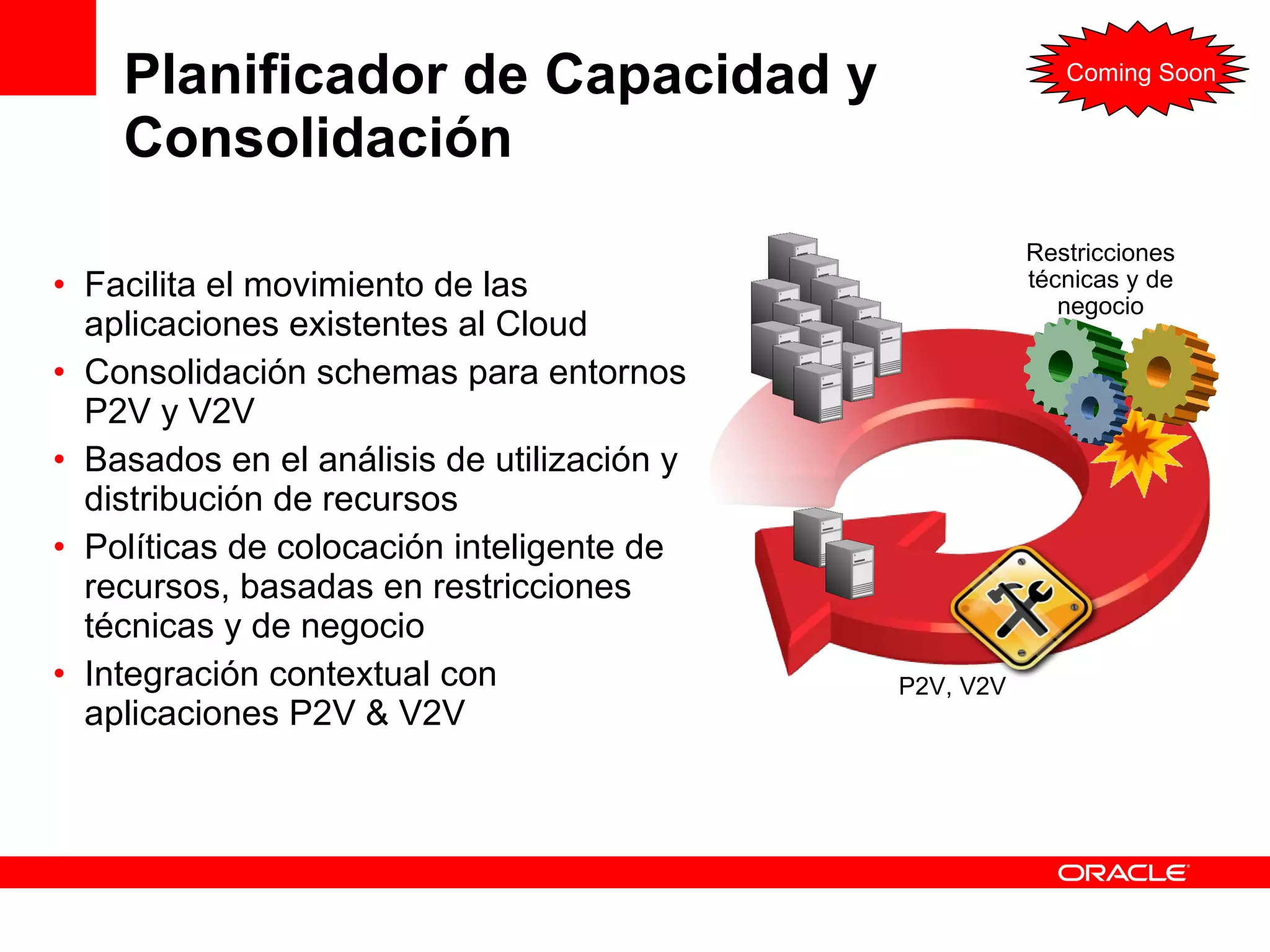 Planificador de Capacidad y Consolidación

Coming Soon

• Facilita el movimiento de las aplicaciones existentes al Cloud
• Consolidación schemas para entornos P2V y V2V
• Basados en el análisis de utilización y distribución de recursos
• Políticas de colocación inteligente de recursos, basadas en restricciones técnicas y de negocio
• Integración contextual con aplicaciones P2V & V2V

Restricciones técnicas y de negocio

P2V, V2V

ORACLE